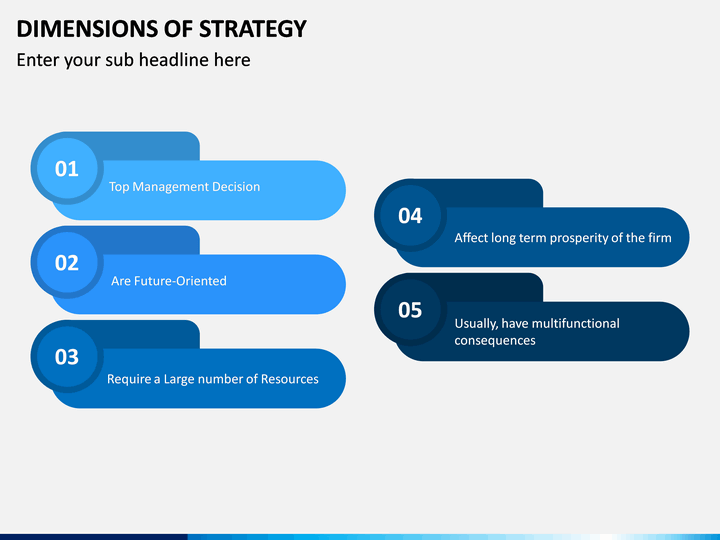 DIMENSIONS OF STRATEGY
Enter your sub headline here

01
Top Management Decision

02
Are Future-Oriented

03
Require a Large number of Resources

04
Affect long term prosperity of the firm

05
Usually, have multifunctional consequences